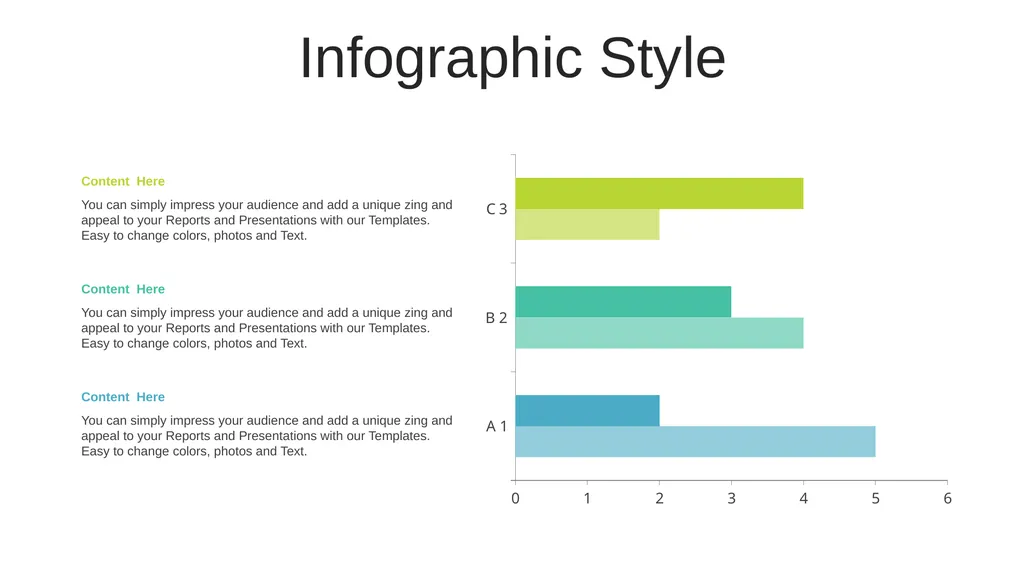 Infographic Style

Content Here

You can simply impress your audience and add a unique zing and appeal to your Reports and Presentations with our Templates. Easy to change colors, photos and Text.

Content Here

You can simply impress your audience and add a unique zing and appeal to your Reports and Presentations with our Templates. Easy to change colors, photos and Text.

Content Here

You can simply impress your audience and add a unique zing and appeal to your Reports and Presentations with our Templates. Easy to change colors, photos and Text.

C 3
B 2
A 1
0 1 2 3 4 5 6